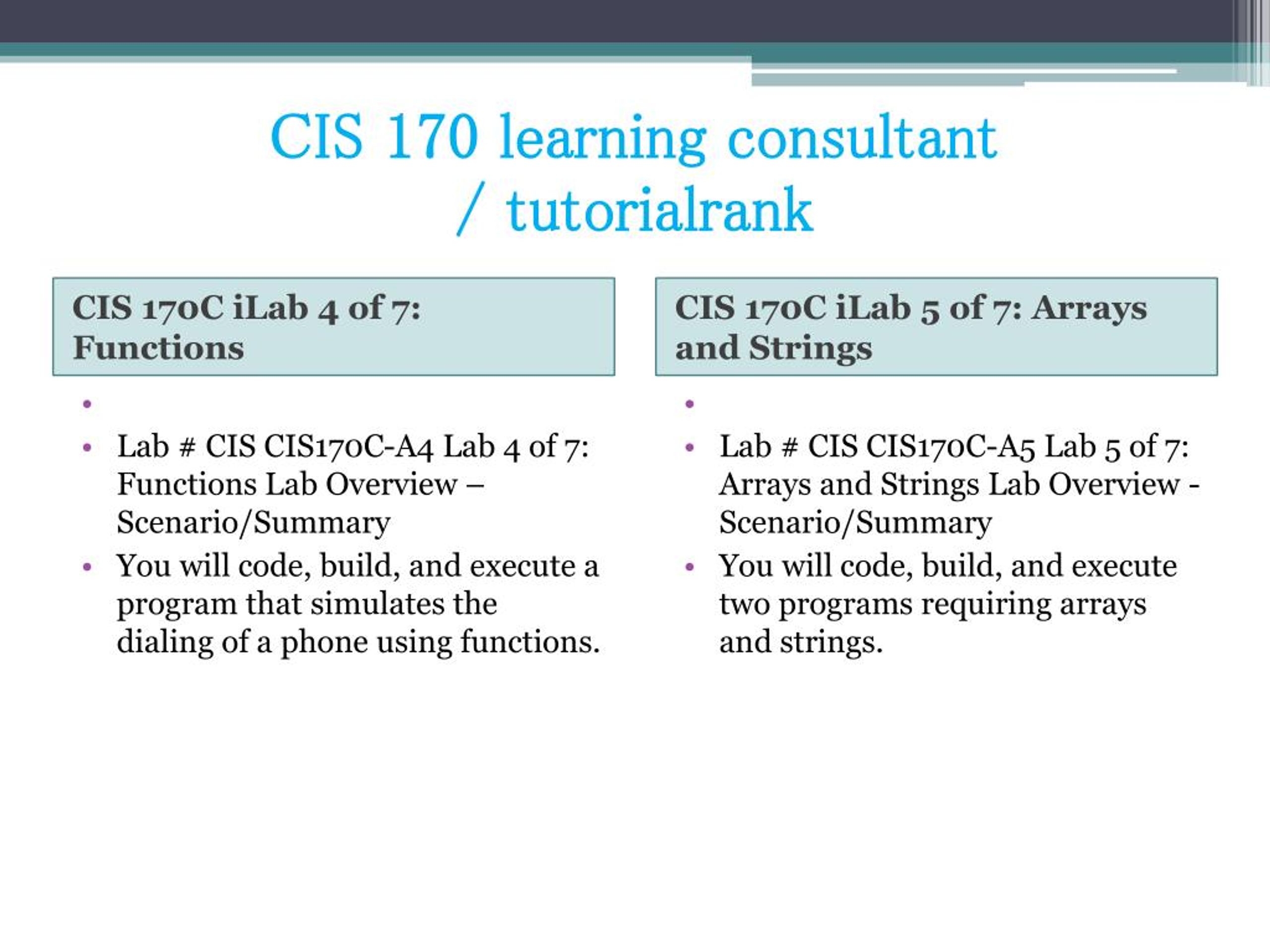 CIS 170 learning consultant / tutorialrank

CIS 170C iLab 4 of 7: Functions

•
• Lab # CIS CIS170C-A4 Lab 4 of 7: Functions Lab Overview – Scenario/Summary
• You will code, build, and execute a program that simulates the dialing of a phone using functions.

CIS 170C iLab 5 of 7: Arrays and Strings

•
• Lab # CIS CIS170C-A5 Lab 5 of 7: Arrays and Strings Lab Overview - Scenario/Summary
• You will code, build, and execute two programs requiring arrays and strings.